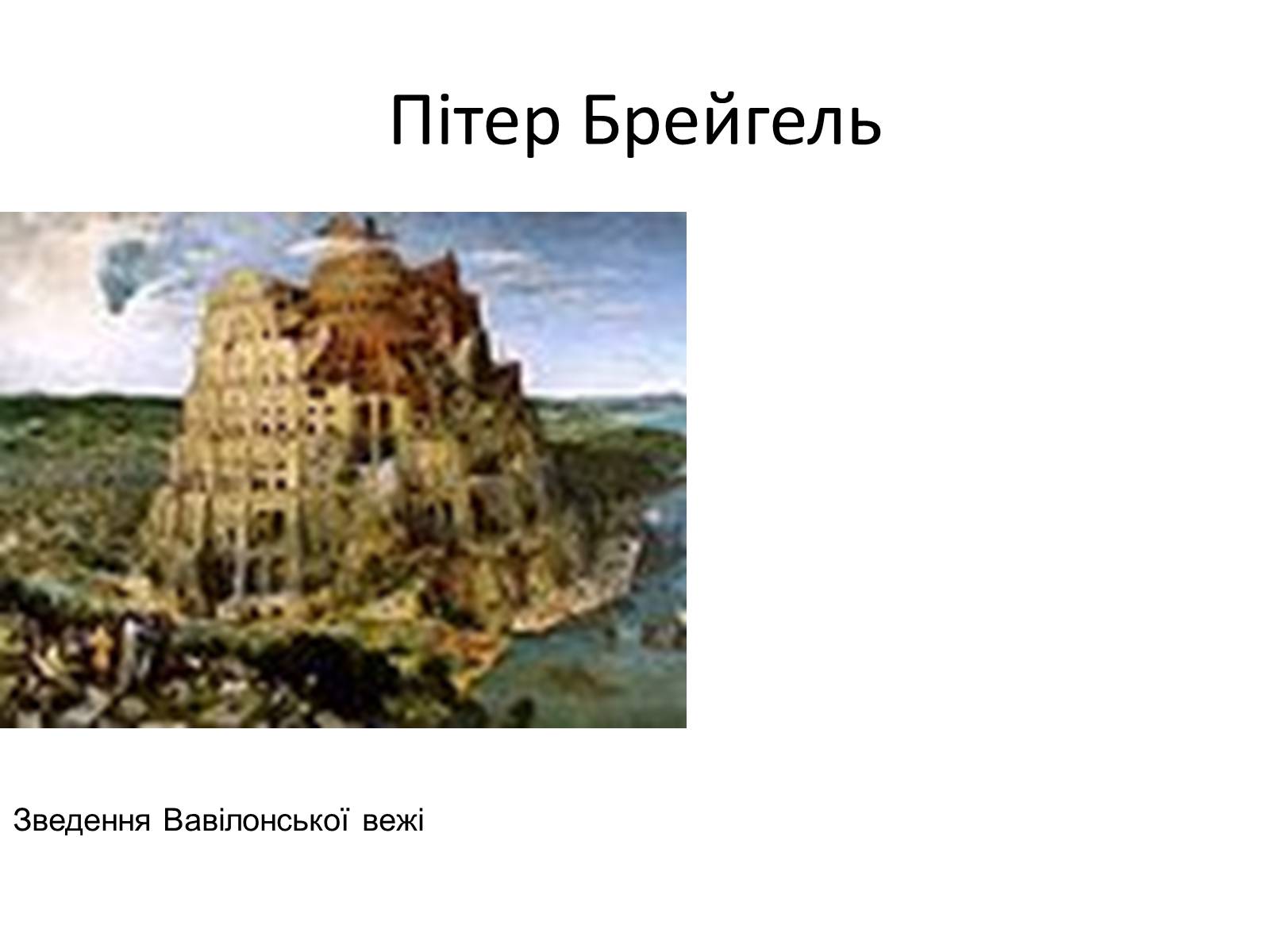 Пітер Брейгель

Зведення Вавілонської вежі